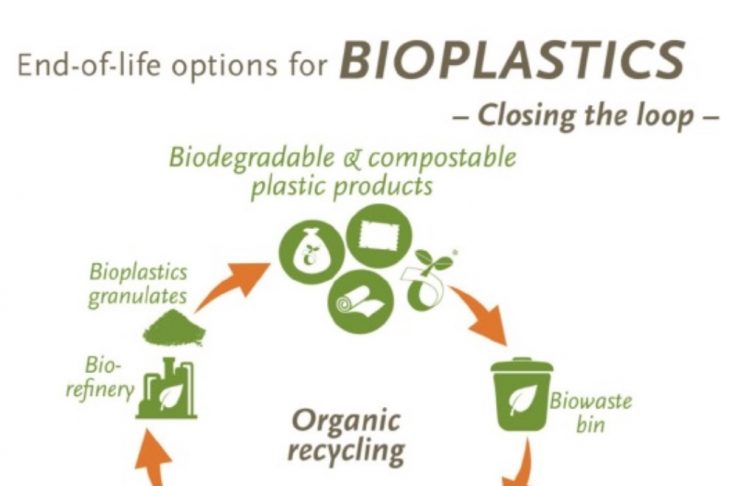 End-of-life options for BIOPLASTICS

– Closing the loop –

Biodegradable & compostable plastic products

Bioplastics granulates

Bio-refinery

Organic recycling

Biowaste bin